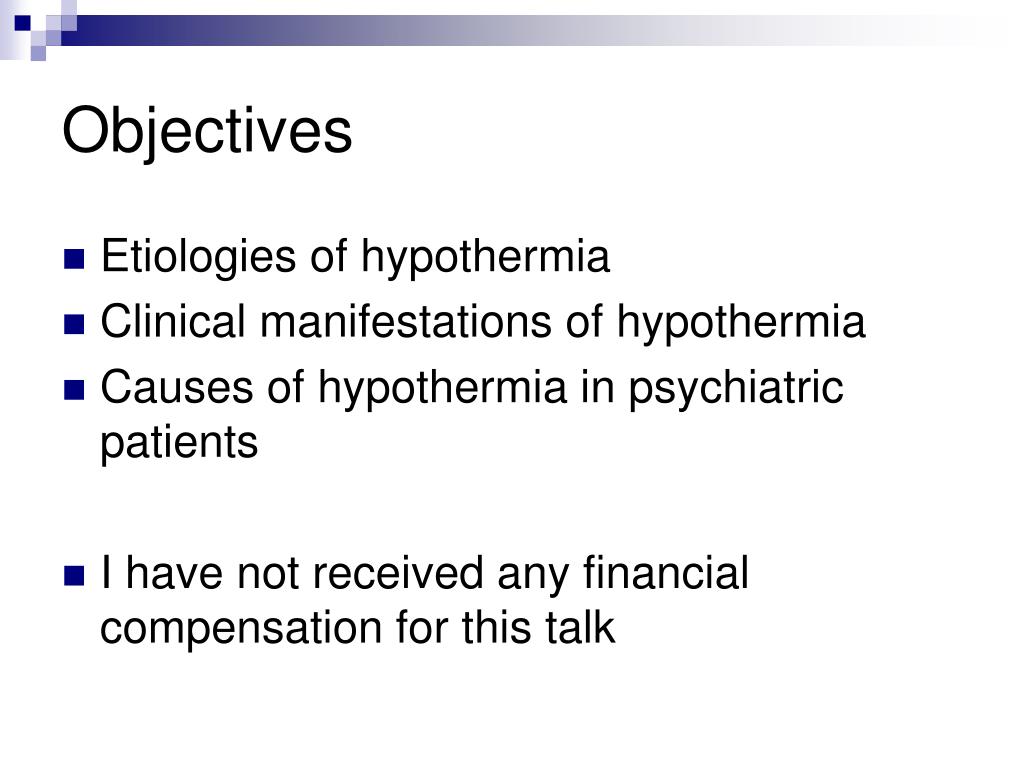 Objectives

Etiologies of hypothermia
Clinical manifestations of hypothermia
Causes of hypothermia in psychiatric patients

I have not received any financial compensation for this talk